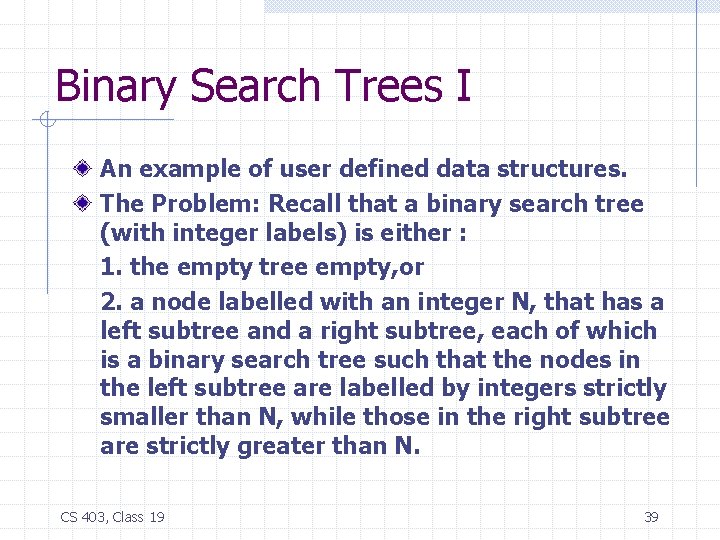 Binary Search Trees I

An example of user defined data structures.

The Problem: Recall that a binary search tree (with integer labels) is either :

1. the empty tree empty,or

2. a node labelled with an integer N, that has a left subtree and a right subtree, each of which is a binary search tree such that the nodes in the left subtree are labelled by integers strictly smaller than N, while those in the right subtree are strictly greater than N.

CS 403, Class 19

39